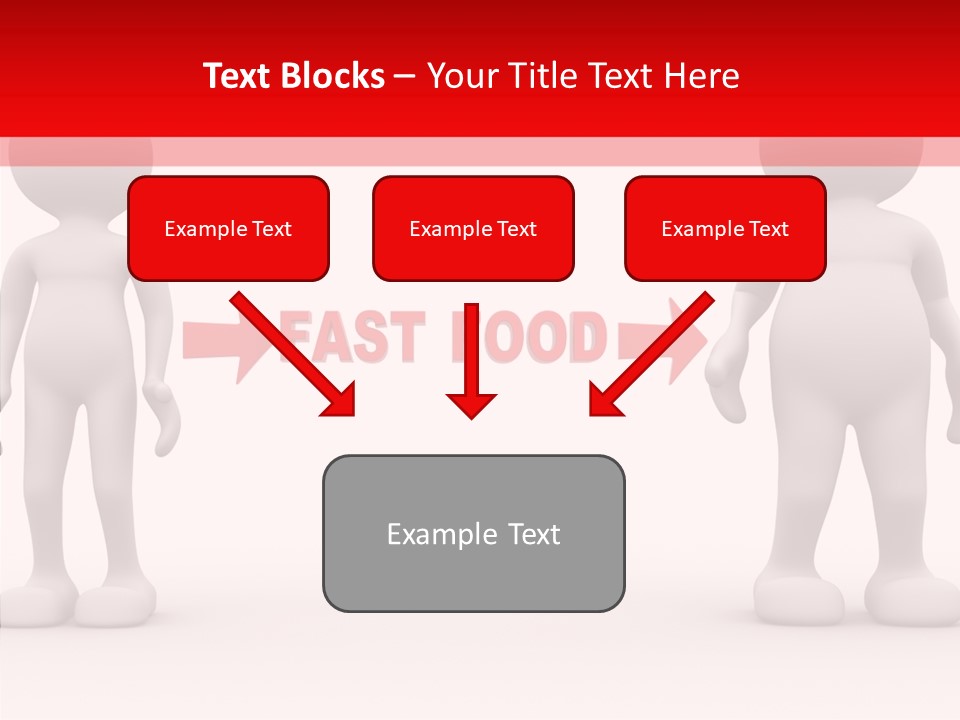 Text Blocks – Your Title Text Here

Example Text

Example Text

Example Text

FAST FOOD

Example Text